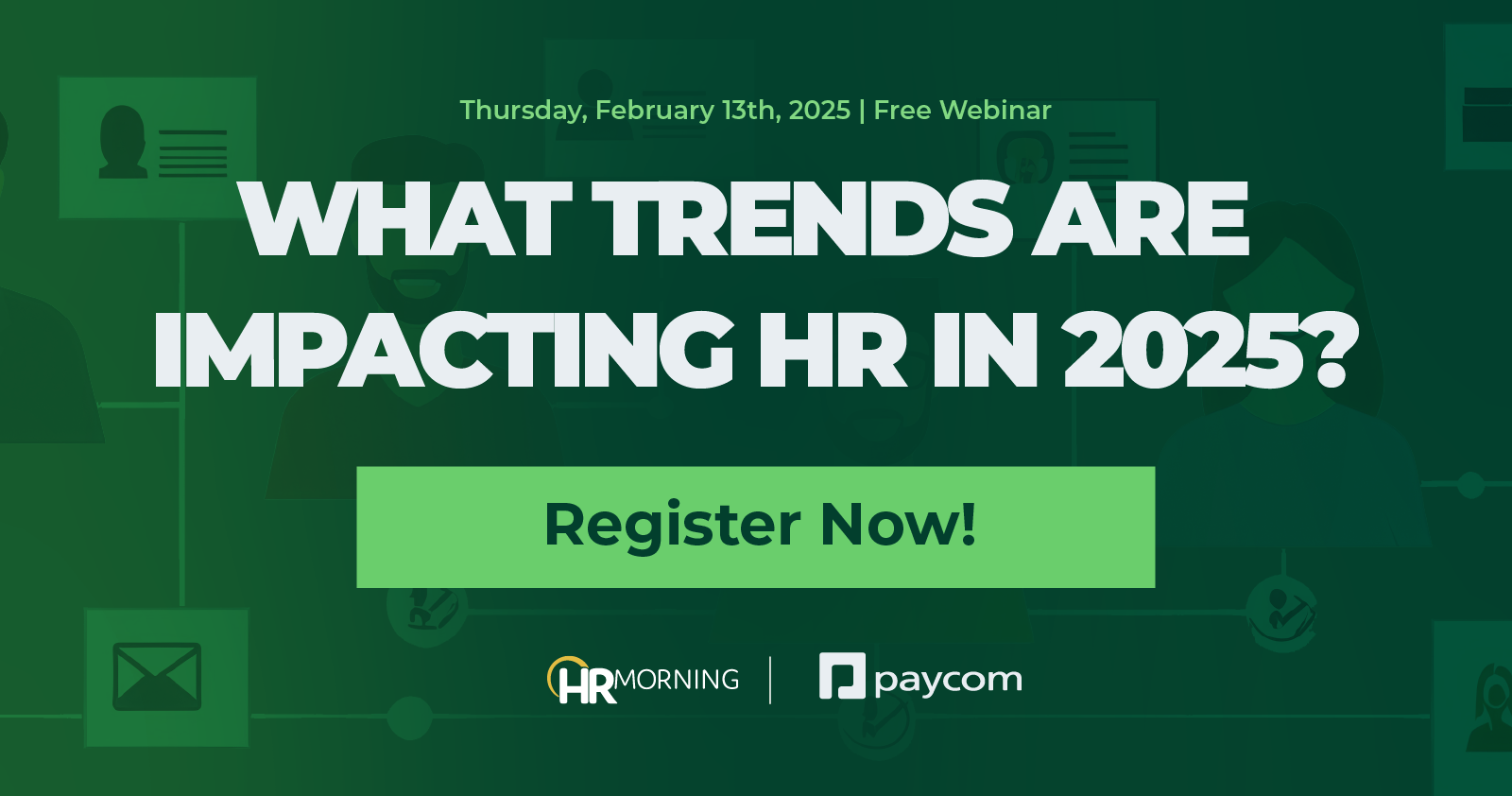 Thursday, February 13th, 2025 | Free Webinar

WHAT TRENDS ARE IMPACTING HR IN 2025?

Register Now!

HRMORNING | paycom